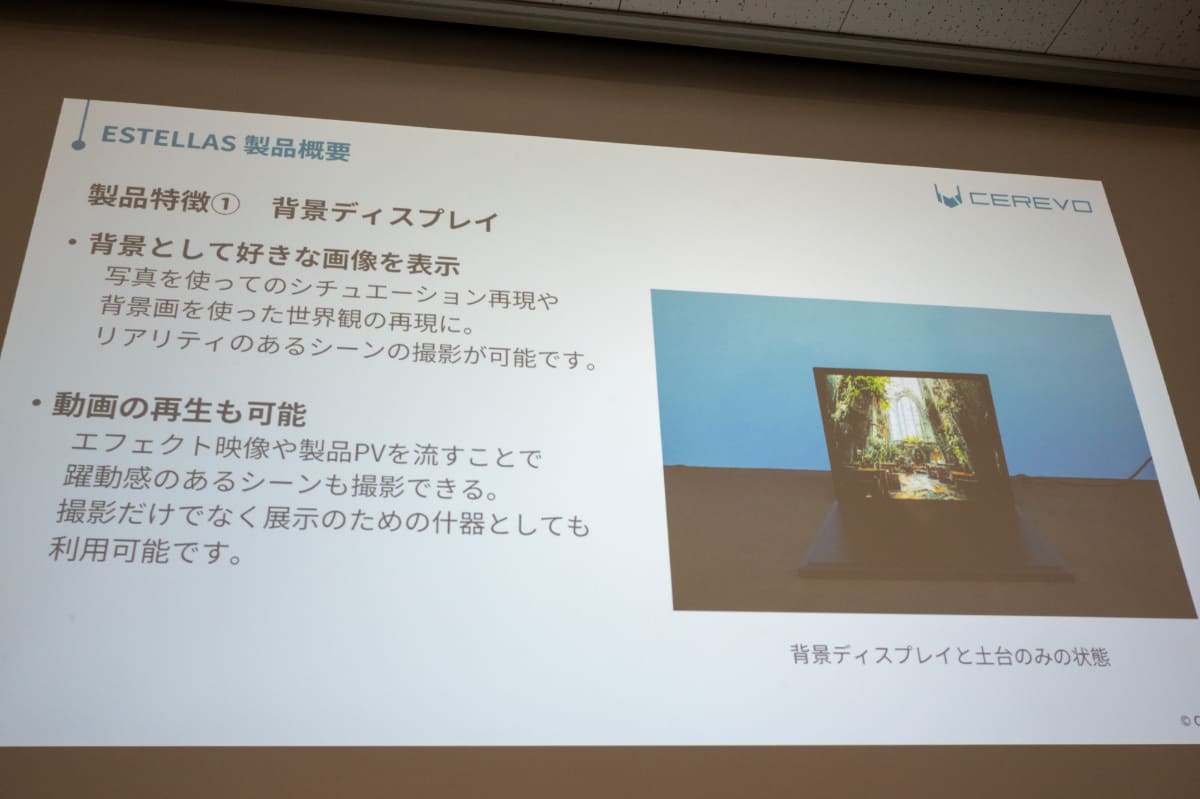 ESTELLAS 製品概要

CEREVO

製品特徴①　背景ディスプレイ

・背景として好きな画像を表示
写真を使ってのシチュエーション再現や背景画を使った世界観の再現に。リアリティのあるシーンの撮影が可能です。

・動画の再生も可能
エフェクト映像や製品PVを流すことで躍動感のあるシーンも撮影できる。撮影だけでなく展示のための什器としても利用可能です。

背景ディスプレイと土台のみの状態

© C